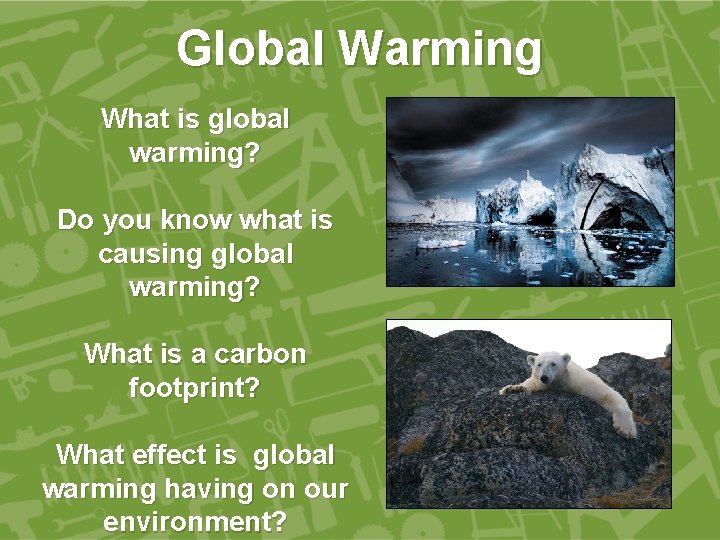 Global Warming

What is global warming?

Do you know what is causing global warming?

What is a carbon footprint?

What effect is  global warming having on our environment?